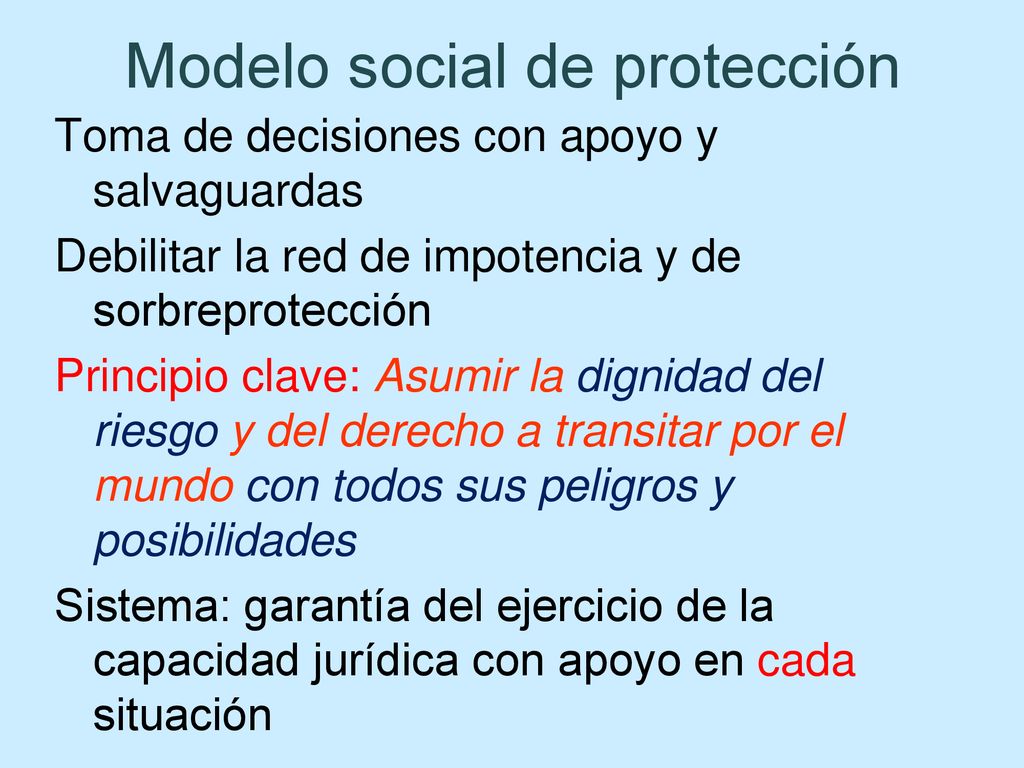 Modelo social de protección

Toma de decisiones con apoyo y salvaguardas

Debilitar la red de impotencia y de sorbreprotección

Principio clave: Asumir la dignidad del riesgo y del derecho a transitar por el mundo con todos sus peligros y posibilidades

Sistema: garantía del ejercicio de la capacidad jurídica con apoyo en cada situación